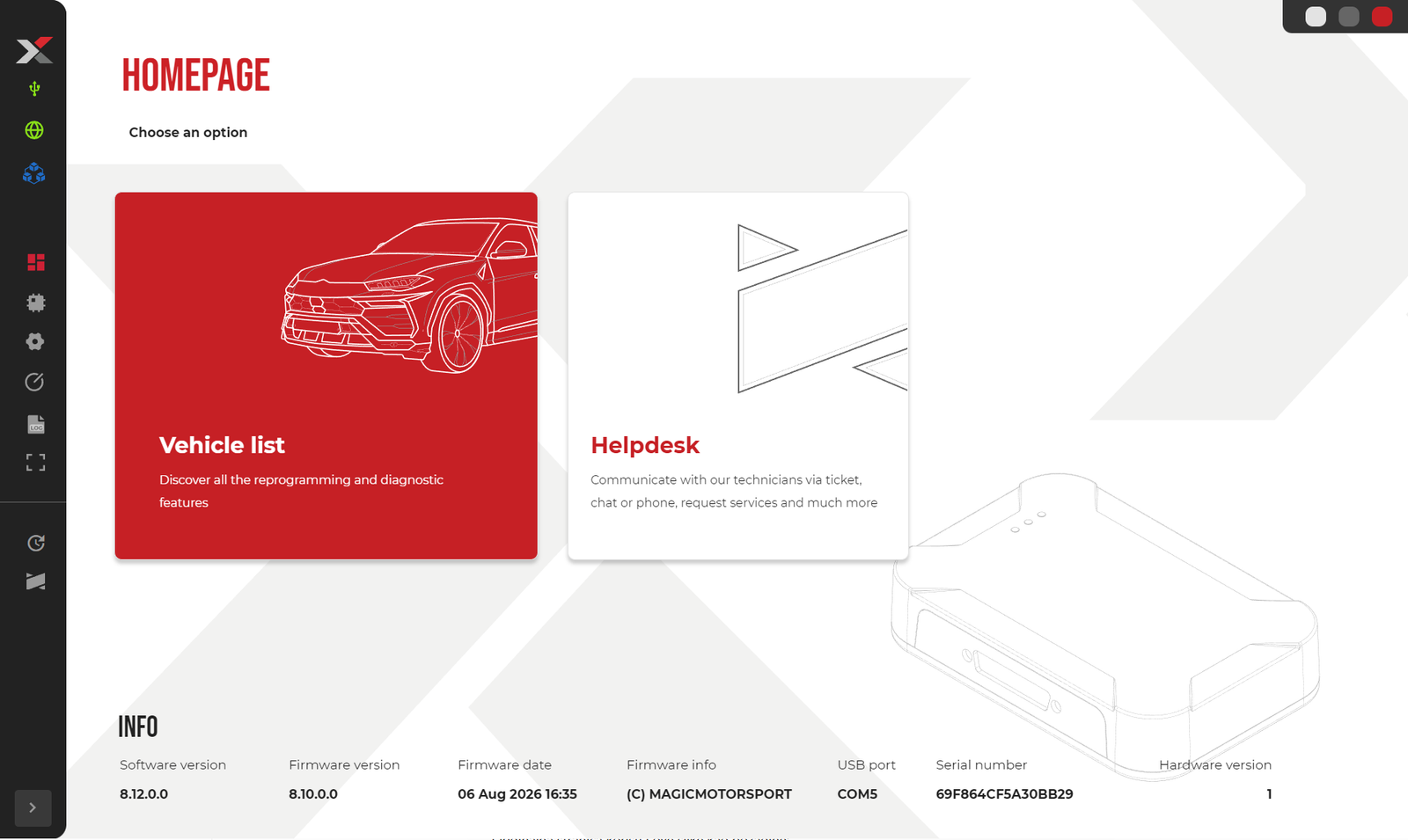 HOMEPAGE

Choose an option

Vehicle list

Discover all the reprogramming and diagnostic features

Helpdesk

Communicate with our technicians via ticket, chat or phone, request services and much more

INFO

| Software version | Firmware version | Firmware date | Firmware info | USB port | Serial number | Hardware version |
|---|---|---|---|---|---|---|
| 8.12.0.0 | 8.10.0.0 | 06 Aug 2026 16:35 | (C) MAGICMOTORSPORT | COM5 | 69F864CF5A30BB29 | 1 |